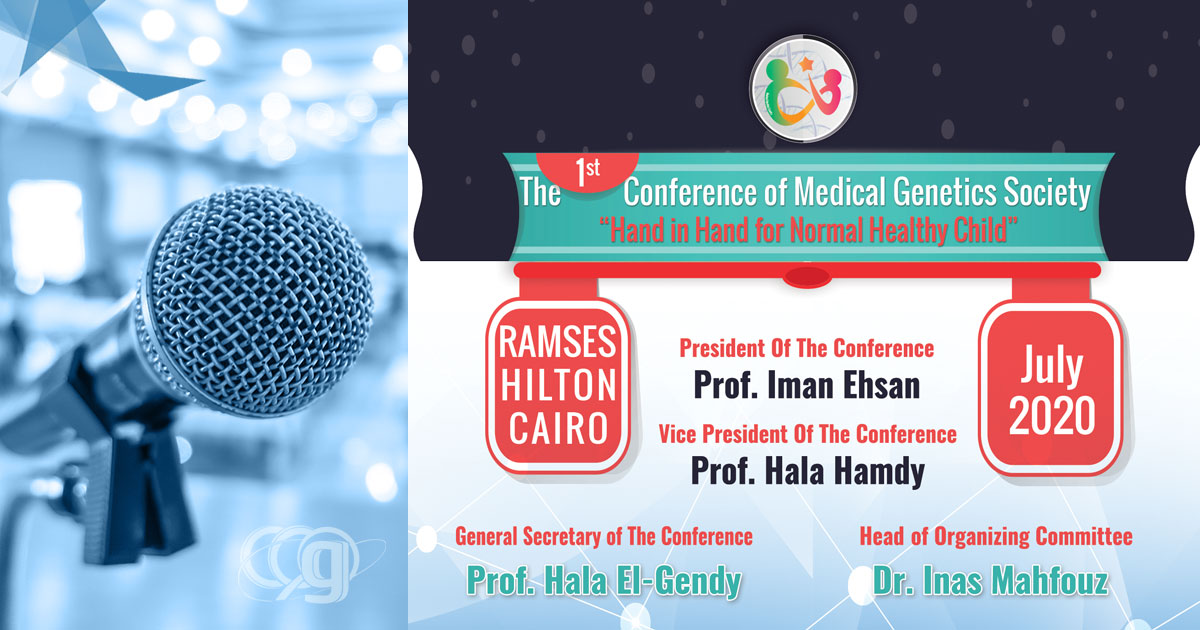 The 1st Conference of Medical Genetics Society
"Hand in Hand for Normal Healthy Child"

RAMSES HILTON CAIRO

President Of The Conference
Prof. Iman Ehsan
Vice President Of The Conference
Prof. Hala Hamdy

July 2020

General Secretary of The Conference
Prof. Hala El-Gendy

Head of Organizing Committee
Dr. Inas Mahfouz